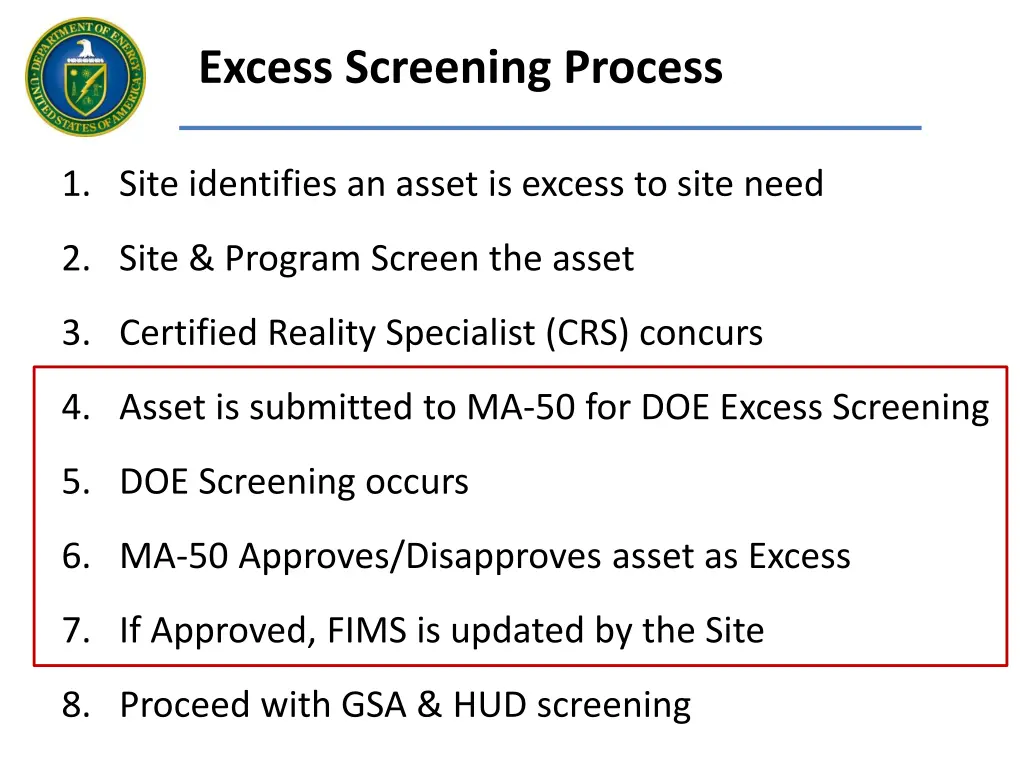 DEPARTMENT OF ENERGY
UNITED STATES OF AMERICA

Excess Screening Process

1. Site identifies an asset is excess to site need
2. Site & Program Screen the asset
3. Certified Reality Specialist (CRS) concurs
4. Asset is submitted to MA-50 for DOE Excess Screening
5. DOE Screening occurs
6. MA-50 Approves/Disapproves asset as Excess
7. If Approved, FIMS is updated by the Site
8. Proceed with GSA & HUD screening